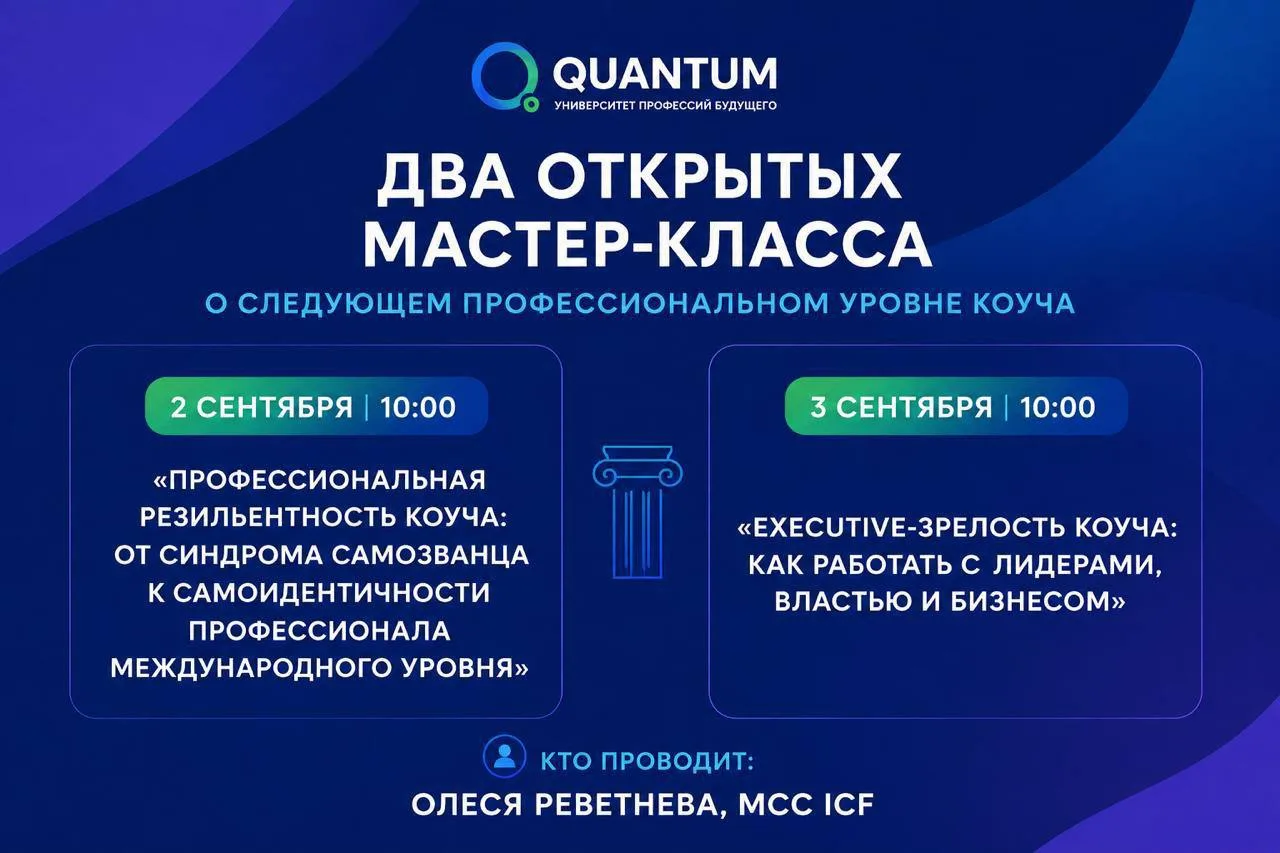 QUANTUM
УНИВЕРСИТЕТ ПРОФЕССИЙ БУДУЩЕГО

ДВА ОТКРЫТЫХ МАСТЕР-КЛАССА

О СЛЕДУЮЩЕМ ПРОФЕССИОНАЛЬНОМ УРОВНЕ КОУЧА

2 СЕНТЯБРЯ | 10:00

«ПРОФЕССИОНАЛЬНАЯ РЕЗИЛЬЕНТНОСТЬ КОУЧА: ОТ СИНДРОМА САМОЗВАНЦА К САМОИДЕНТИЧНОСТИ ПРОФЕССИОНАЛА МЕЖДУНАРОДНОГО УРОВНЯ»

3 СЕНТЯБРЯ | 10:00

«EXECUTIVE-ЗРЕЛОСТЬ КОУЧА: КАК РАБОТАТЬ С ЛИДЕРАМИ, ВЛАСТЬЮ И БИЗНЕСОМ»

КТО ПРОВОДИТ:

ОЛЕСЯ РЕВЕТНЕВА, MCC ICF